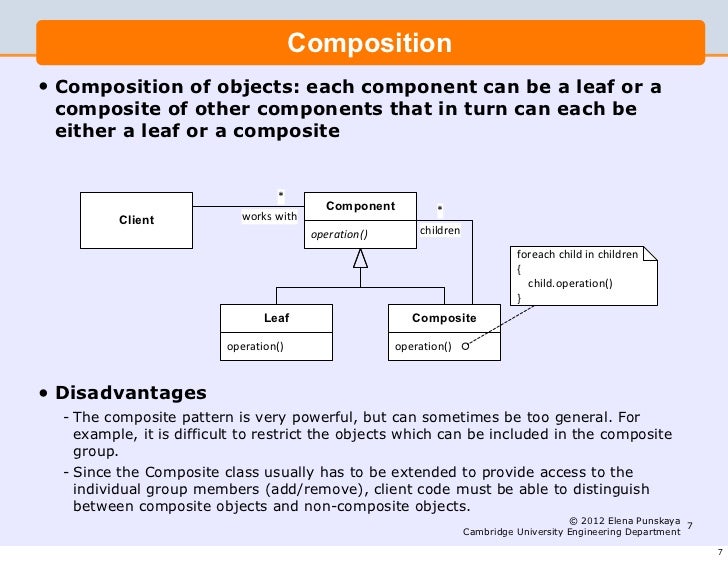 Composition

• Composition of objects: each component can be a leaf or a composite of other components that in turn can each be either a leaf or a composite

Client

works with

*

Component

operation()

*

children

foreach child in children
{
child.operation()
}

Leaf

operation()

Composite

operation()

• Disadvantages

- The composite pattern is very powerful, but can sometimes be too general. For example, it is difficult to restrict the objects which can be included in the composite group.

- Since the Composite class usually has to be extended to provide access to the individual group members (add/remove), client code must be able to distinguish between composite objects and non-composite objects.

© 2012 Elena Punskaya
Cambridge University Engineering Department

7

7